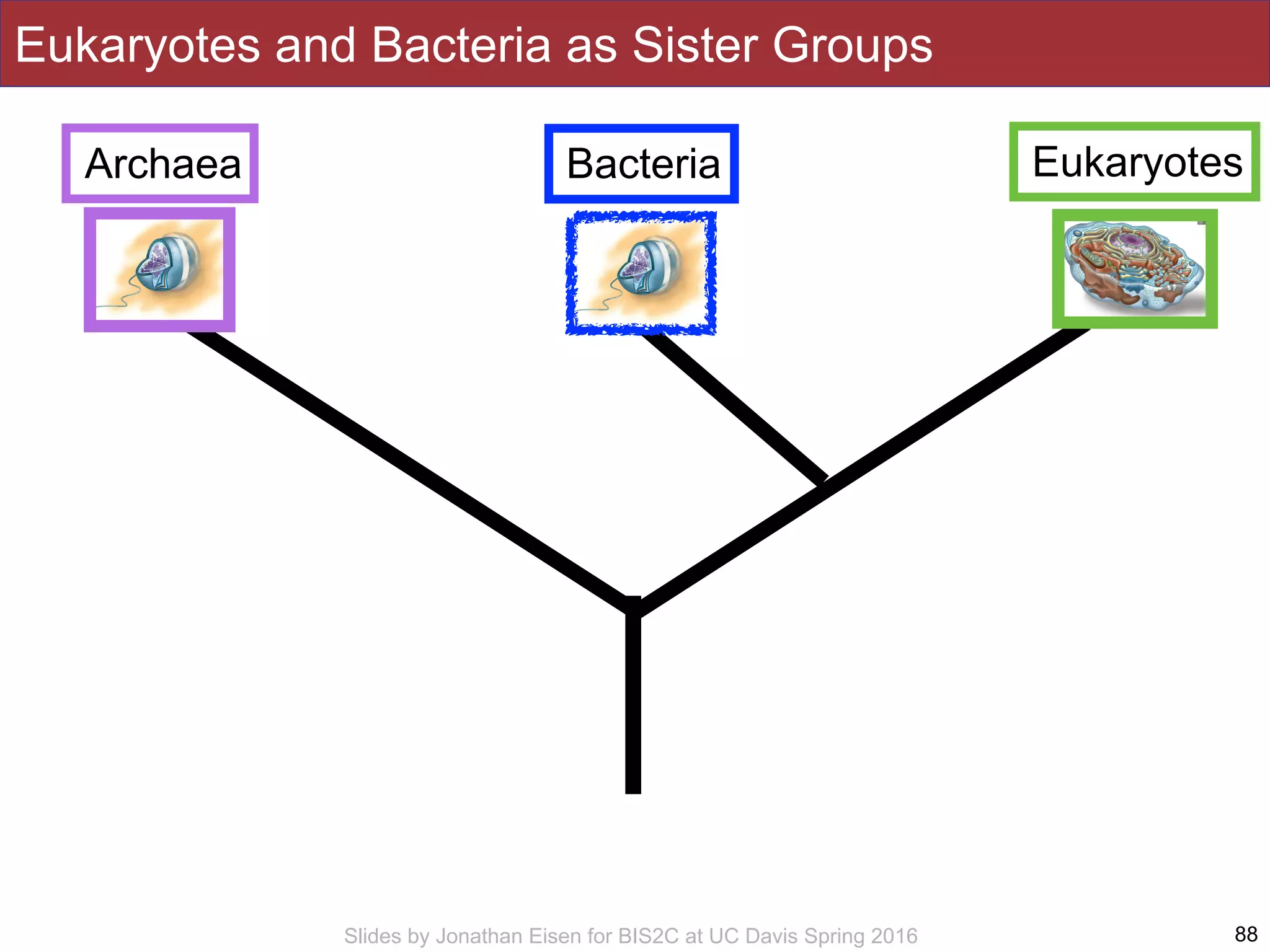 Eukaryotes and Bacteria as Sister Groups

Archaea

Bacteria

Eukaryotes

Slides by Jonathan Eisen for BIS2C at UC Davis Spring 2016

88